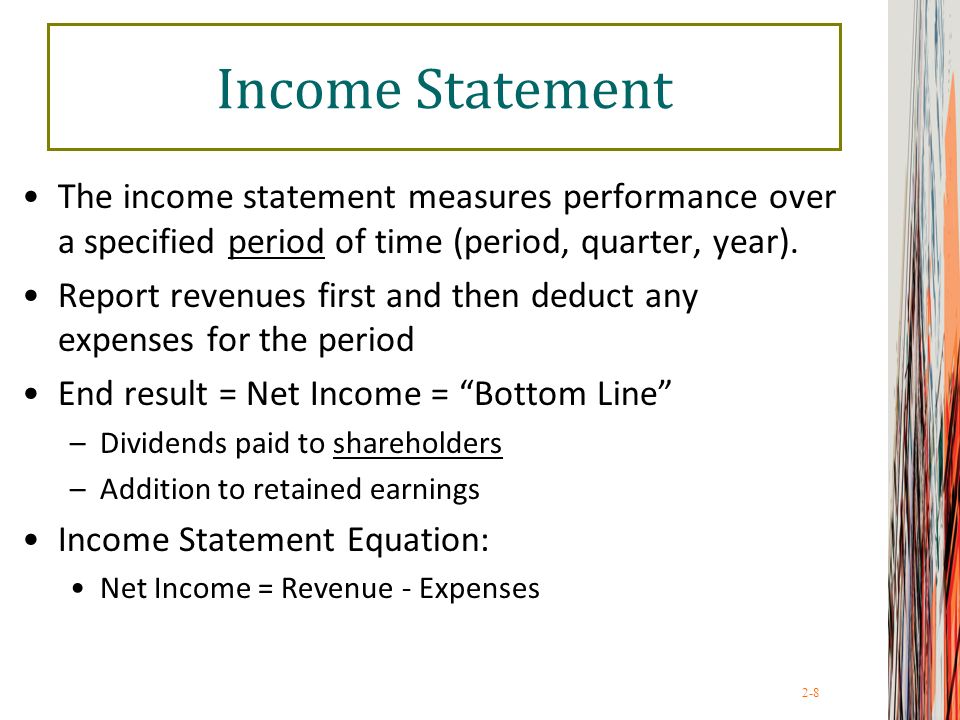 Income Statement

• The income statement measures performance over a specified period of time (period, quarter, year).

• Report revenues first and then deduct any expenses for the period

• End result = Net Income = “Bottom Line”

– Dividends paid to shareholders

– Addition to retained earnings

• Income Statement Equation:

• Net Income = Revenue - Expenses

2-8